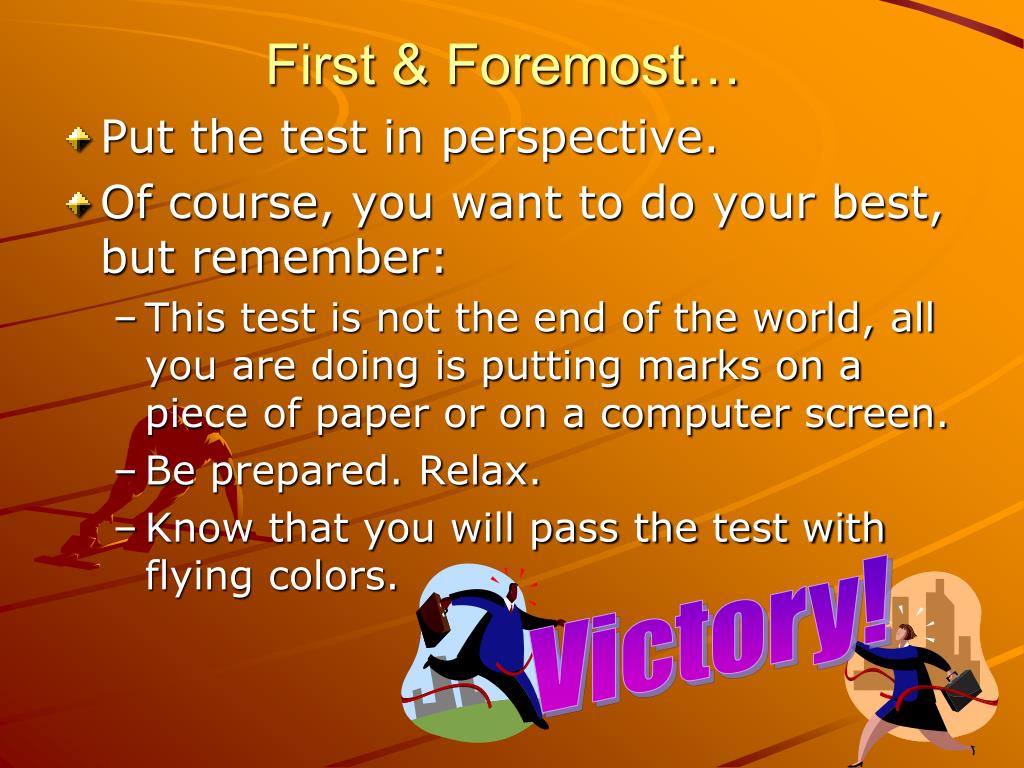 First & Foremost…

Put the test in perspective.

Of course, you want to do your best, but remember:

– This test is not the end of the world, all you are doing is putting marks on a piece of paper or on a computer screen.

– Be prepared. Relax.

– Know that you will pass the test with flying colors.

Victory!